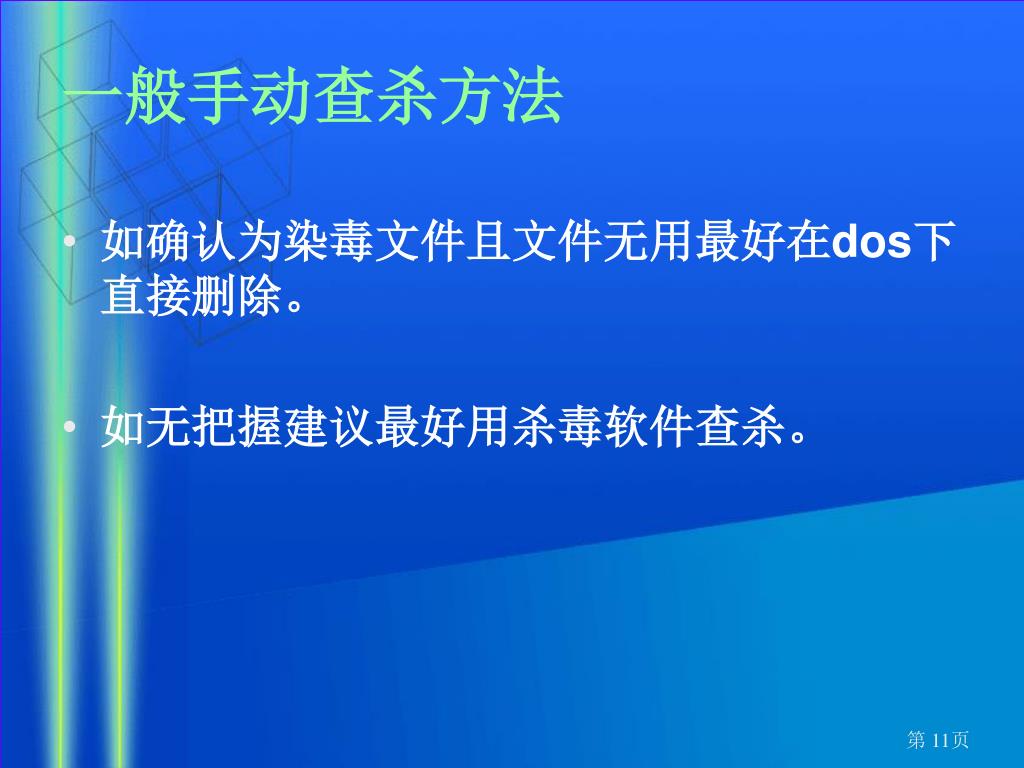 一般手动查杀方法

• 如确认为染毒文件且文件无用最好在dos下直接删除。

• 如无把握建议最好用杀毒软件查杀。

第 11页